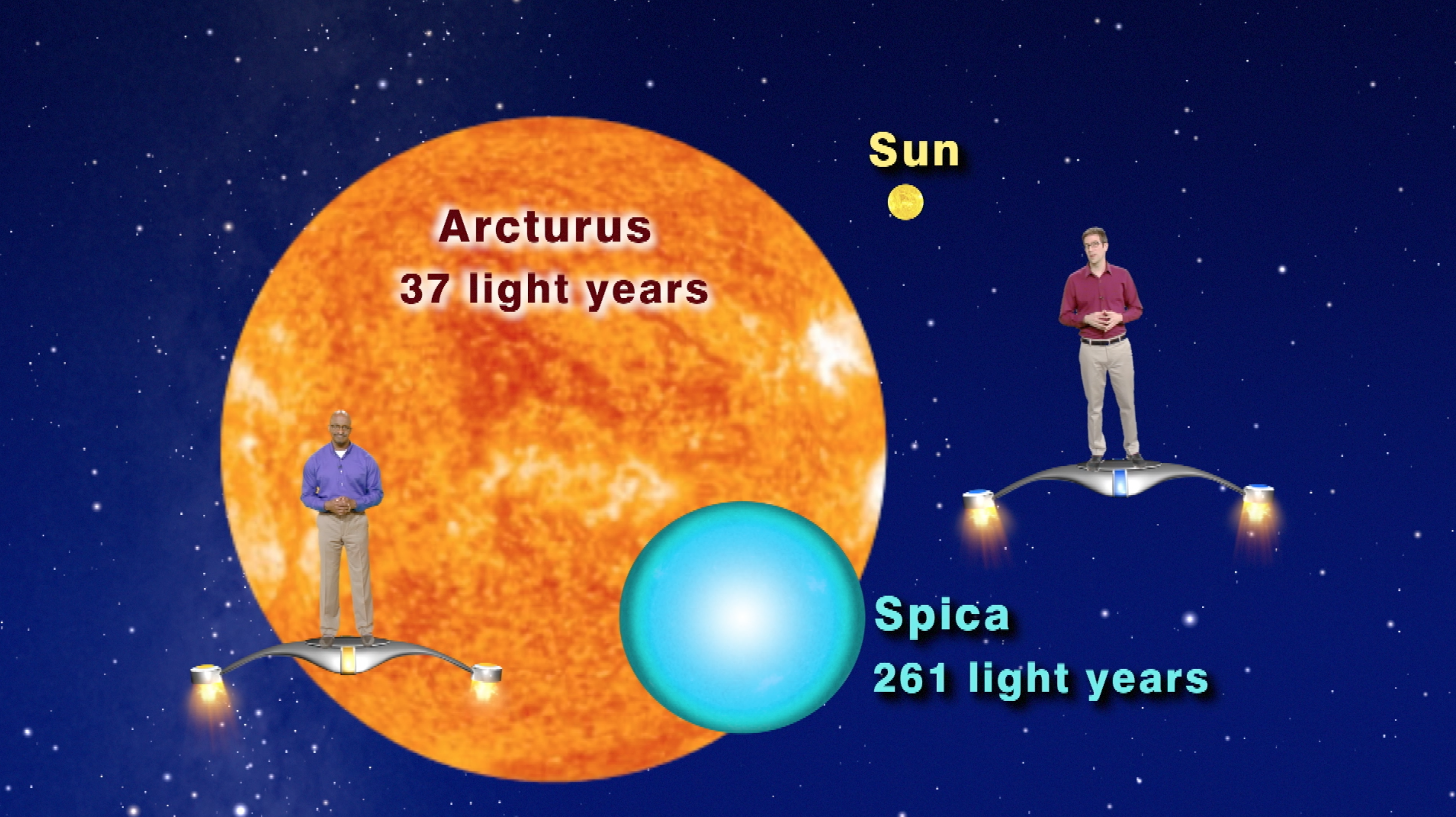 Sun

Arcturus
37 light years

Spica
261 light years